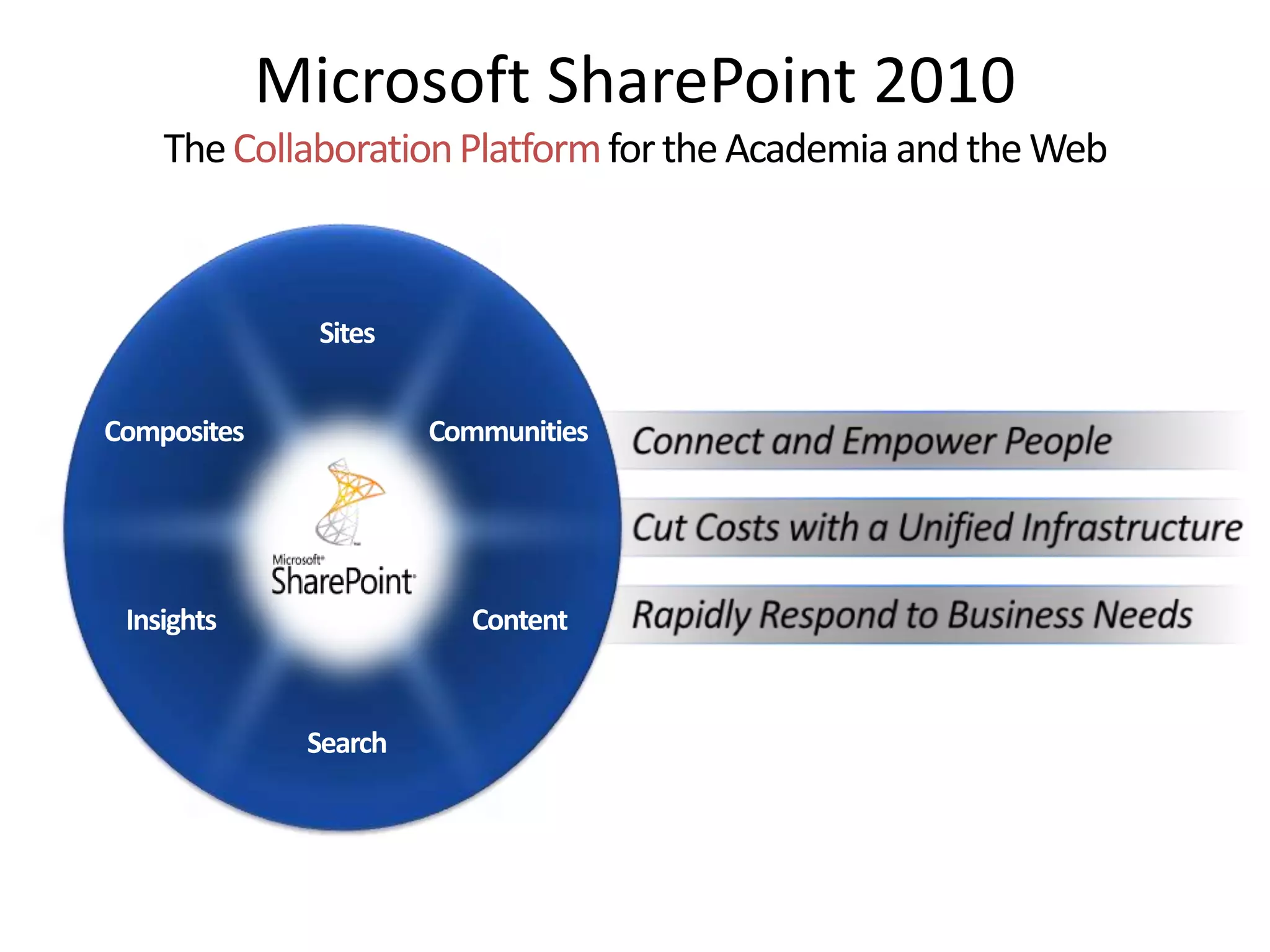 Microsoft SharePoint 2010
The Collaboration Platform for the Academia and the Web

Sites
Composites
Communities
Microsoft
SharePoint
Insights
Content
Search

Connect and Empower People
Cut Costs with a Unified Infrastructure
Rapidly Respond to Business Needs